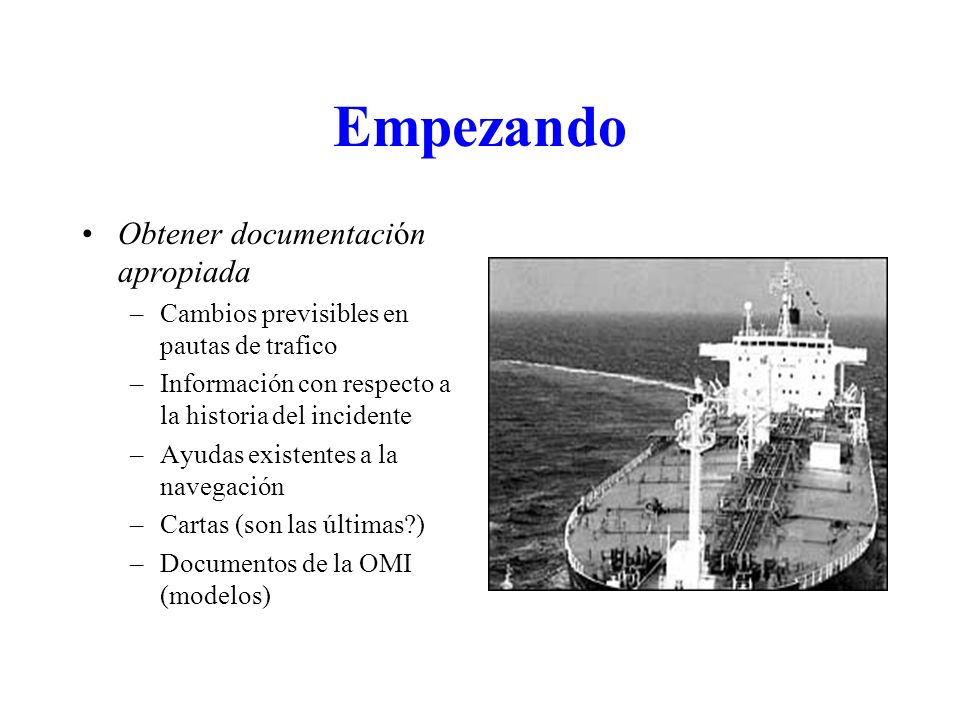 Empezando

• Obtener documentación apropiada
– Cambios previsibles en pautas de trafico
– Información con respecto a la historia del incidente
– Ayudas existentes a la navegación
– Cartas (son las últimas?)
– Documentos de la OMI (modelos)